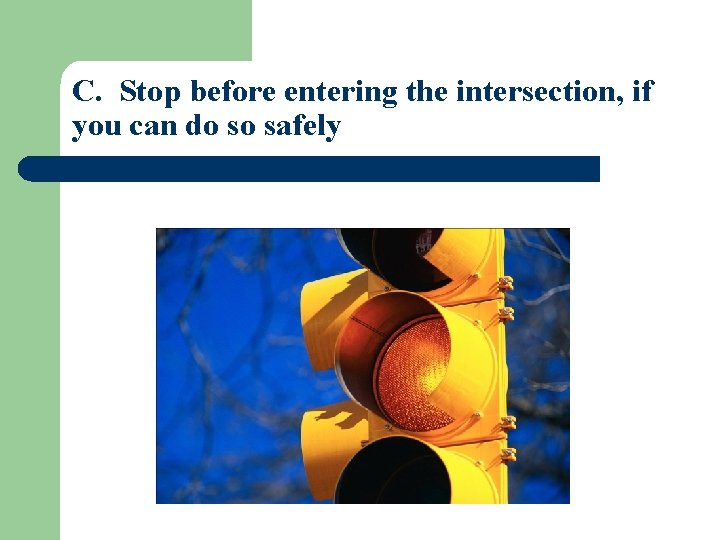 C. Stop before entering the intersection, if you can do so safely